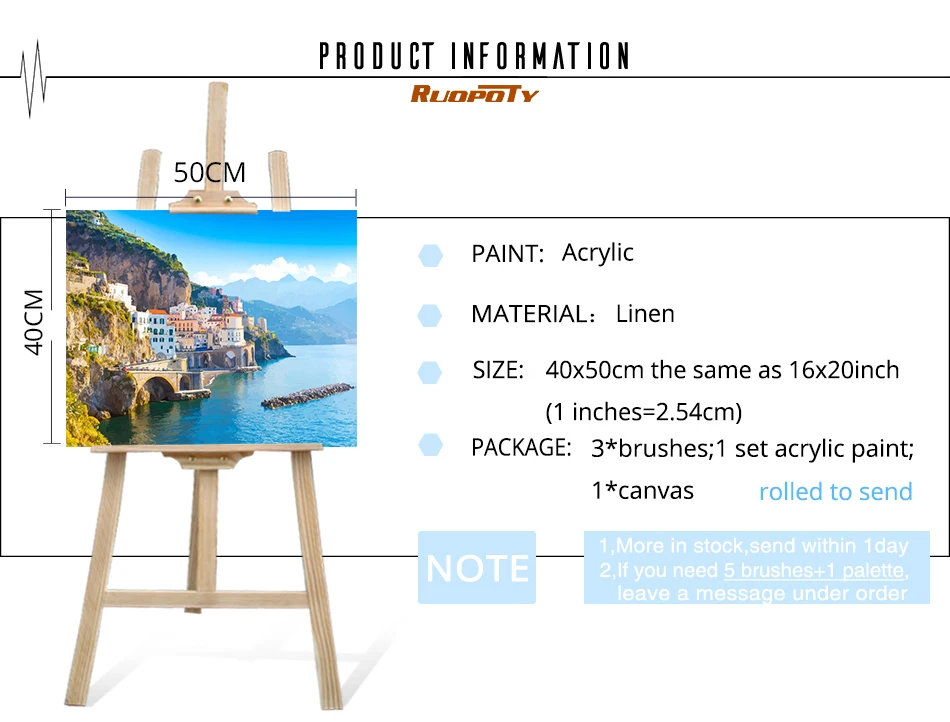 PRODUCT INFORMATION
RUOPOTY

50CM

40CM

PAINT: Acrylic

MATERIAL： Linen

SIZE: 40x50cm the same as 16x20inch (1 inches=2.54cm)

PACKAGE: 3*brushes;1 set acrylic paint; 1*canvas rolled to send

NOTE

1,More in stock,send within 1day
2,If you need 5 brushes+1 palette, leave a message under order